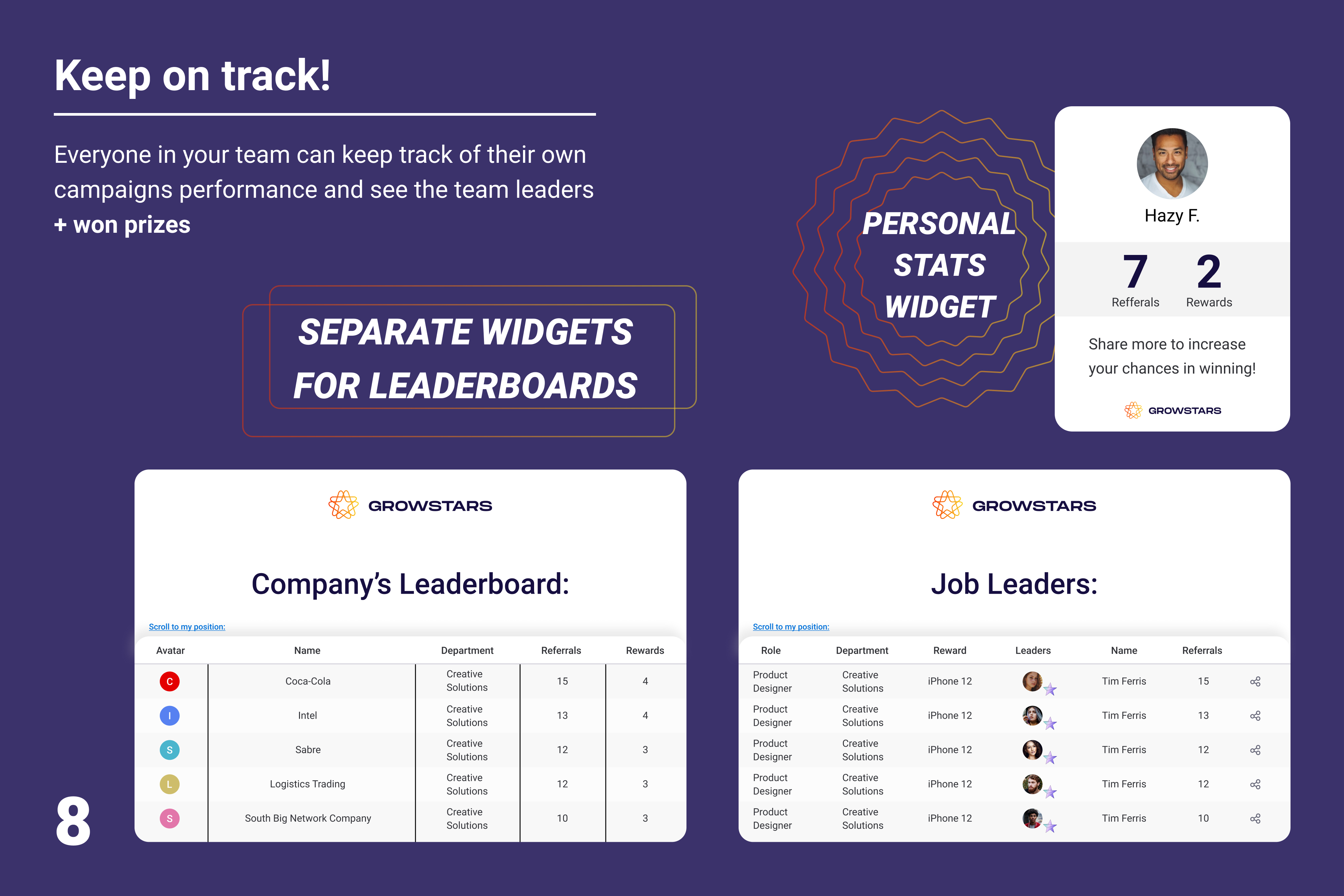 Keep on track!

Everyone in your team can keep track of their own campaigns performance and see the team leaders
+ won prizes

SEPARATE WIDGETS FOR LEADERBOARDS

PERSONAL STATS WIDGET

Hazy F.

7 Refferals

2 Rewards

Share more to increase your chances in winning!

GROWSTARS

GROWSTARS

Company's Leaderboard:

Scroll to my position:

| Avatar | Name | Department | Referrals | Rewards |
|---|---|---|---|---|
| C | Coca-Cola | Creative Solutions | 15 | 4 |
| I | Intel | Creative Solutions | 13 | 4 |
| S | Sabre | Creative Solutions | 12 | 3 |
| L | Logistics Trading | Creative Solutions | 12 | 3 |
| S | South Big Network Company | Creative Solutions | 10 | 3 |

GROWSTARS

Job Leaders:

Scroll to my position:

| Role | Department | Reward | Leaders | Name | Referrals |
|---|---|---|---|---|---|
| Product Designer | Creative Solutions | iPhone 12 | | Tim Ferris | 15 |
| Product Designer | Creative Solutions | iPhone 12 | | Tim Ferris | 13 |
| Product Designer | Creative Solutions | iPhone 12 | | Tim Ferris | 12 |
| Product Designer | Creative Solutions | iPhone 12 | | Tim Ferris | 12 |
| Product Designer | Creative Solutions | iPhone 12 | | Tim Ferris | 10 |

8